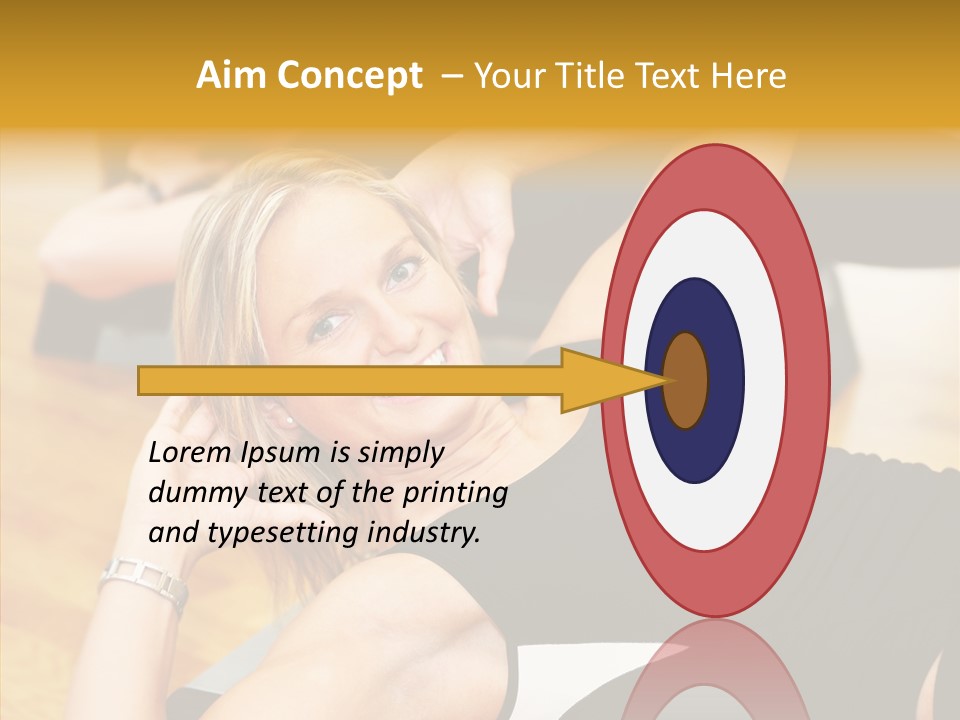 Aim Concept – Your Title Text Here

Lorem Ipsum is simply dummy text of the printing and typesetting industry.